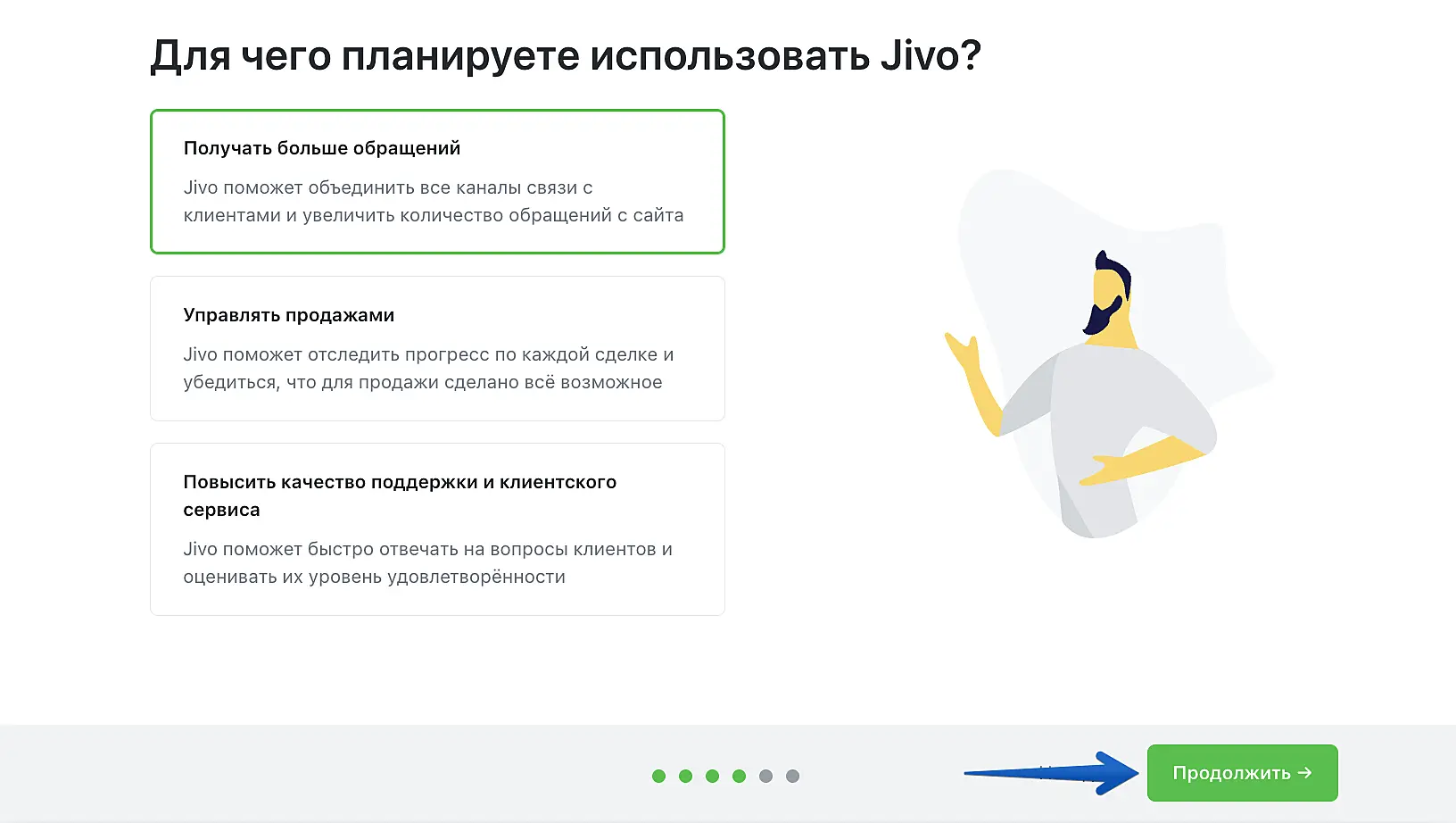 Для чего планируете использовать Jivo?

Получать больше обращений

Jivo поможет объединить все каналы связи с клиентами и увеличить количество обращений с сайта

Управлять продажами

Jivo поможет отследить прогресс по каждой сделке и убедиться, что для продажи сделано всё возможное

Повысить качество поддержки и клиентского сервиса

Jivo поможет быстро отвечать на вопросы клиентов и оценивать их уровень удовлетворённости

Продолжить →